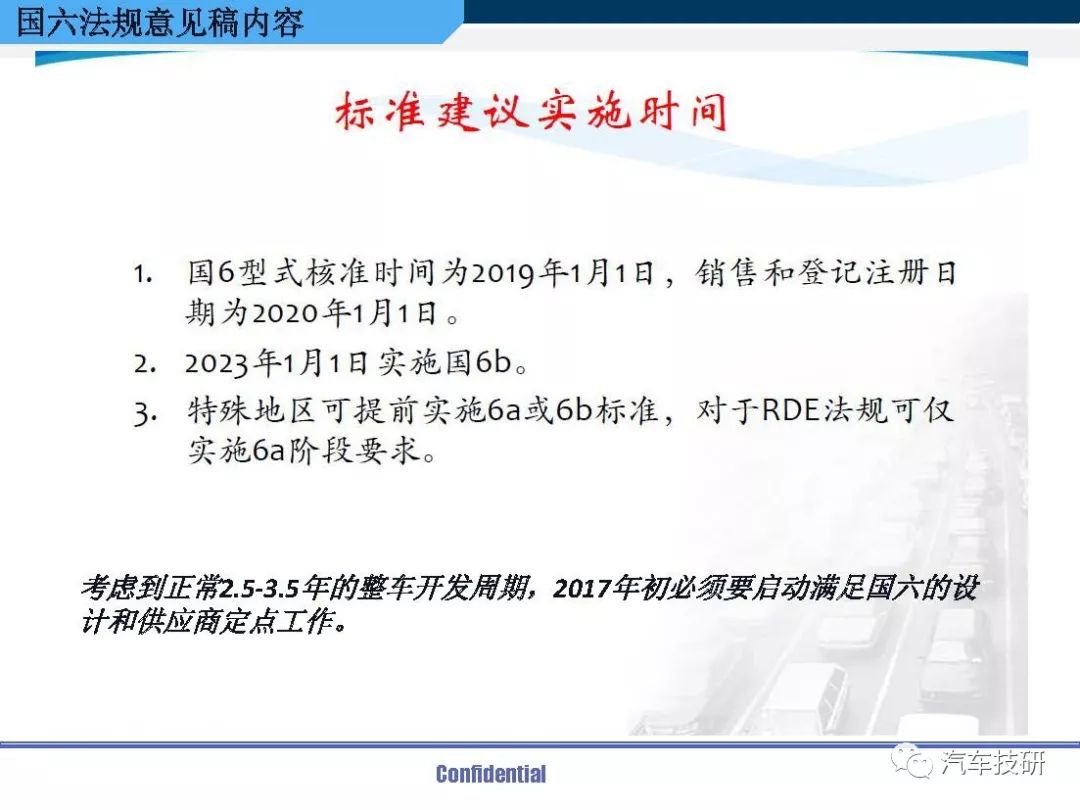 国六法规意见稿内容

标准建议实施时间

1. 国6型式核准时间为2019年1月1日，销售和登记注册日期为2020年1月1日。
2. 2023年1月1日实施国6b。
3. 特殊地区可提前实施6a或6b标准，对于RDE法规可仅实施6a阶段要求。

考虑到正常2.5-3.5年的整车开发周期，2017年初必须要启动满足国六的设计和供应商定点工作。

Confidential

汽车技研